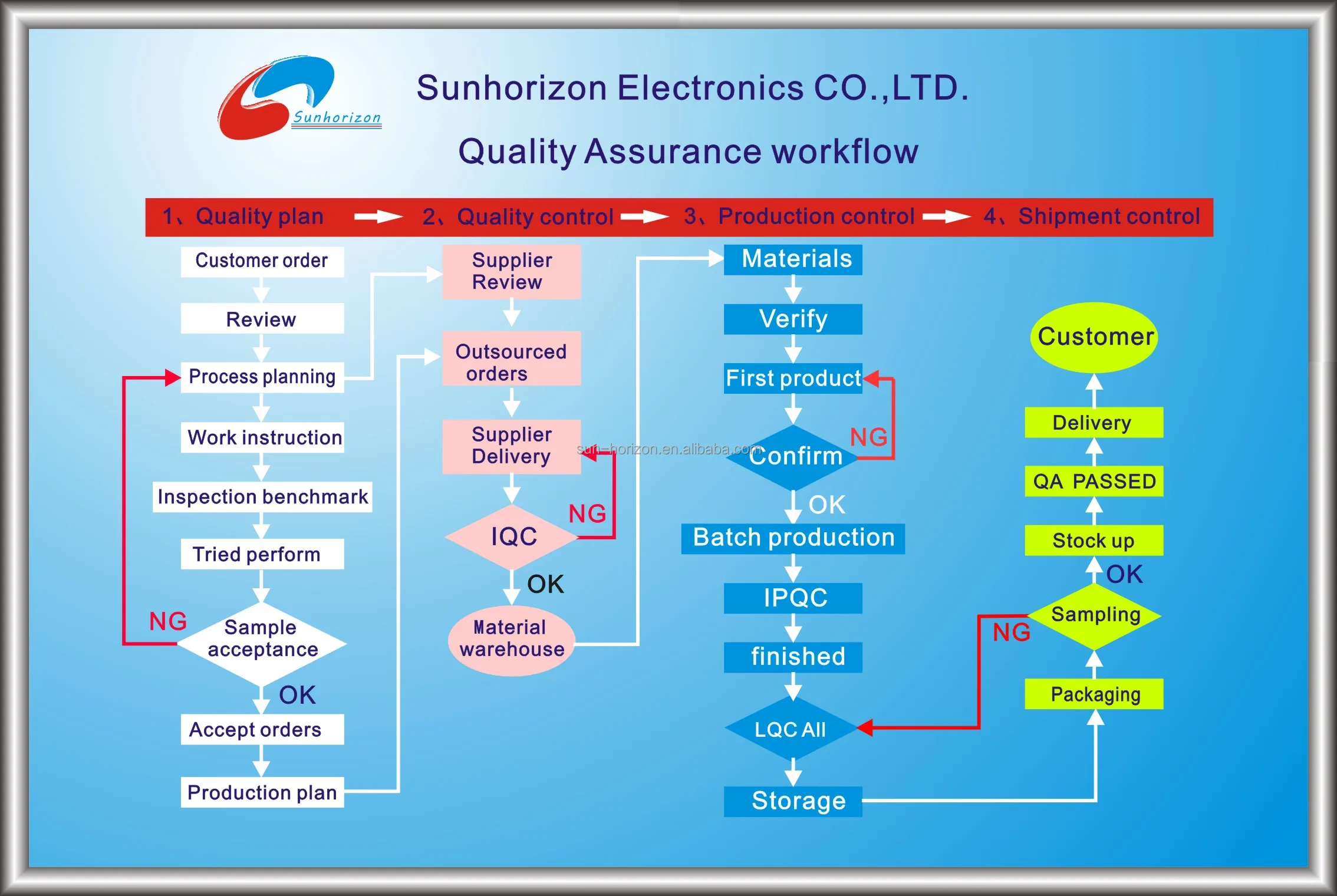 Sunhorizon

Sunhorizon Electronics CO.,LTD.

Quality Assurance workflow

1、Quality plan 2、Quality control 3、Production control 4、Shipment control

Customer order

Review

Process planning

Work instruction

Inspection benchmark

Tried perform

NG

Sample acceptance

OK

Accept orders

Production plan

Supplier Review

Outsourced orders

Supplier Delivery

sun-horizon.en.alibaba.com

NG

IQC

OK

Material warehouse

Materials

Verify

First product

NG

Confirm

OK

Batch production

IPQC

finished

LQC All

Storage

Customer

Delivery

QA PASSED

Stock up

OK

Sampling

NG

Packaging